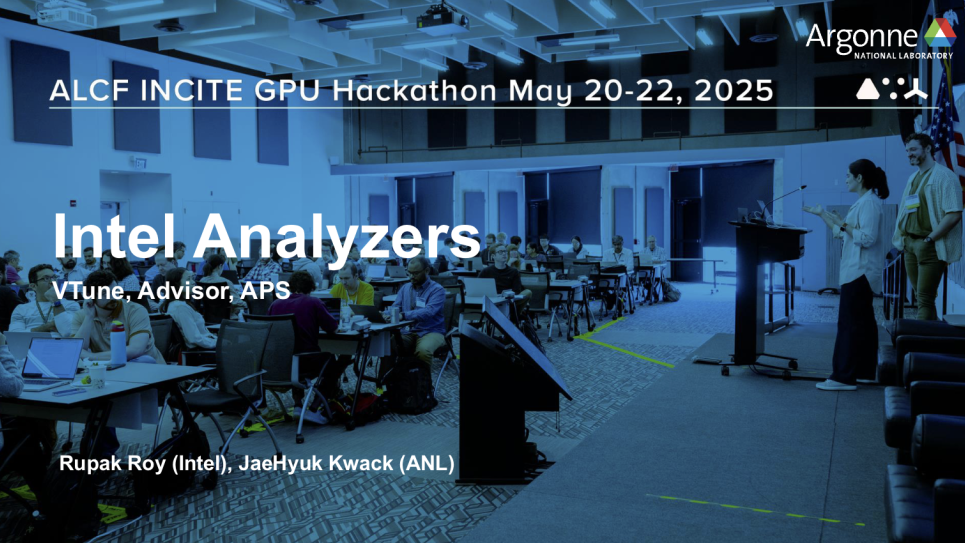 Argonne
NATIONAL LABORATORY

ALCF INCITE GPU Hackathon May 20-22, 2025

Intel Analyzers

VTune, Advisor, APS

Rupak Roy (Intel), JaeHyuk Kwack (ANL)